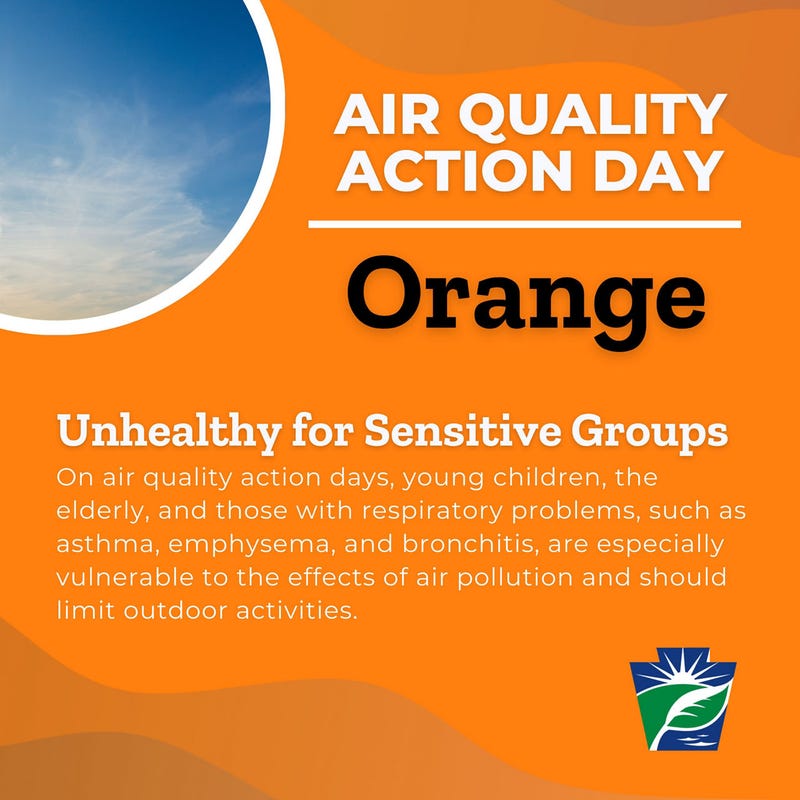 AIR QUALITY ACTION DAY

Orange

Unhealthy for Sensitive Groups

On air quality action days, young children, the elderly, and those with respiratory problems, such as asthma, emphysema, and bronchitis, are especially vulnerable to the effects of air pollution and should limit outdoor activities.